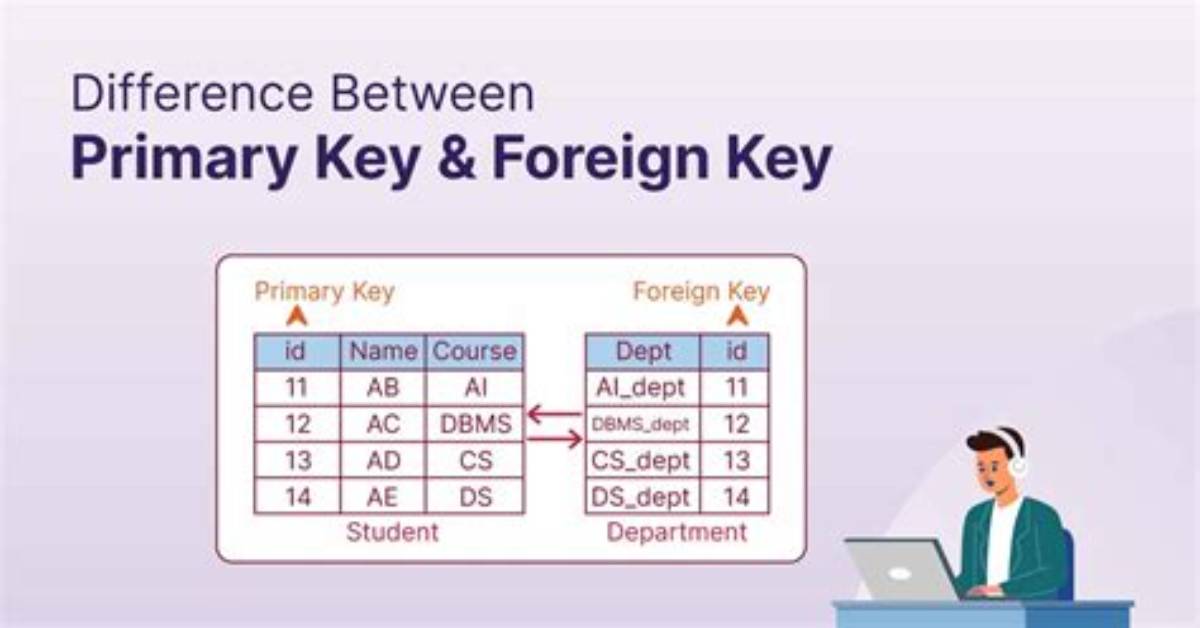 Difference Between
Primary Key & Foreign Key

Primary Key

| id | Name | Course |
|---|---|---|
| 11 | AB | AI |
| 12 | AC | DBMS |
| 13 | AD | CS |
| 14 | AE | DS |

Student

Foreign Key

| Dept | id |
|---|---|
| AI_dept | 11 |
| DBMS_dept | 12 |
| CS_dept | 13 |
| DS_dept | 14 |

Department